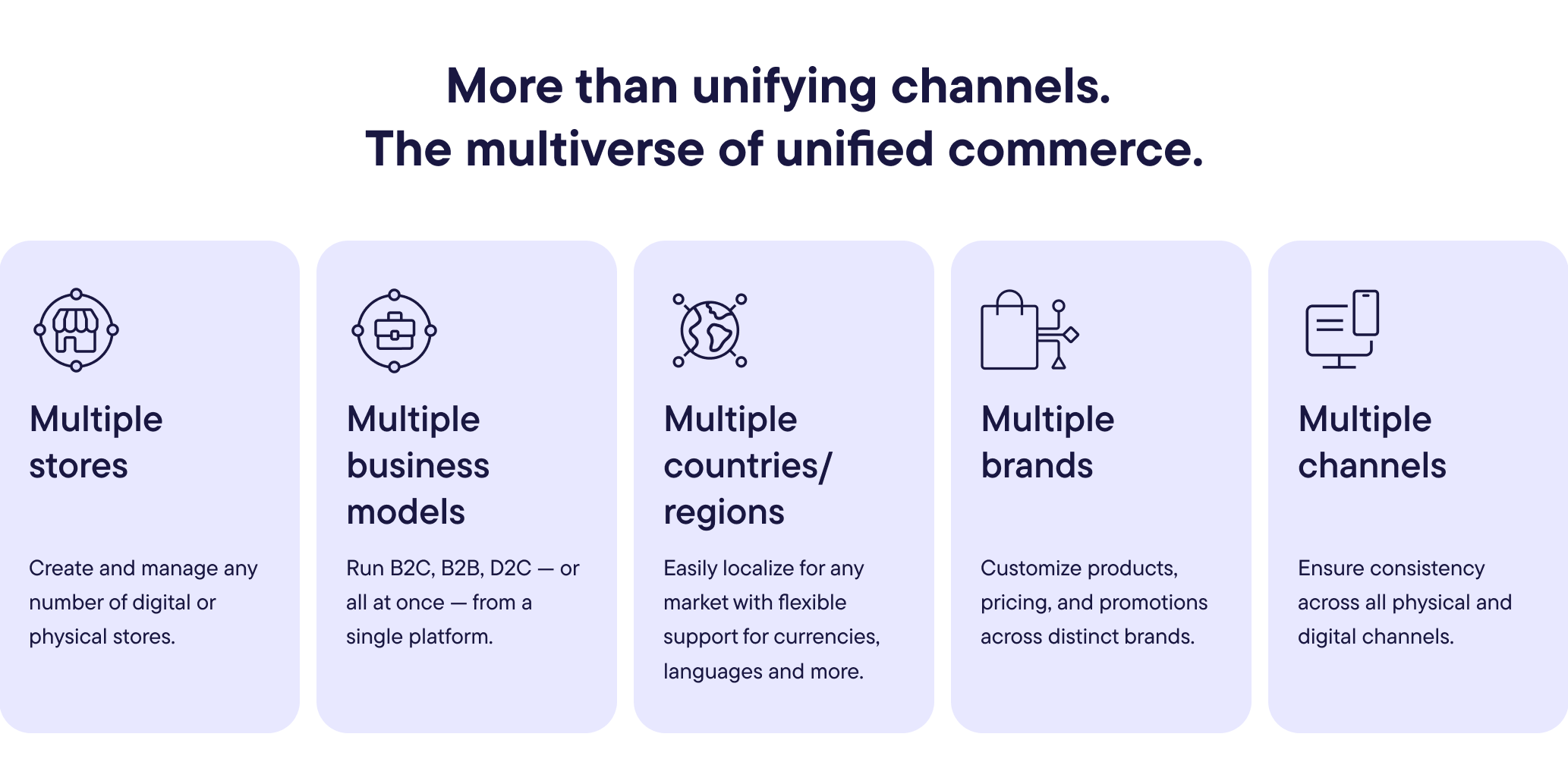 More than unifying channels.
The multiverse of unified commerce.

Multiple stores

Create and manage any number of digital or physical stores.

Multiple business models

Run B2C, B2B, D2C — or all at once — from a single platform.

Multiple countries/ regions

Easily localize for any market with flexible support for currencies, languages and more.

Multiple brands

Customize products, pricing, and promotions across distinct brands.

Multiple channels

Ensure consistency across all physical and digital channels.